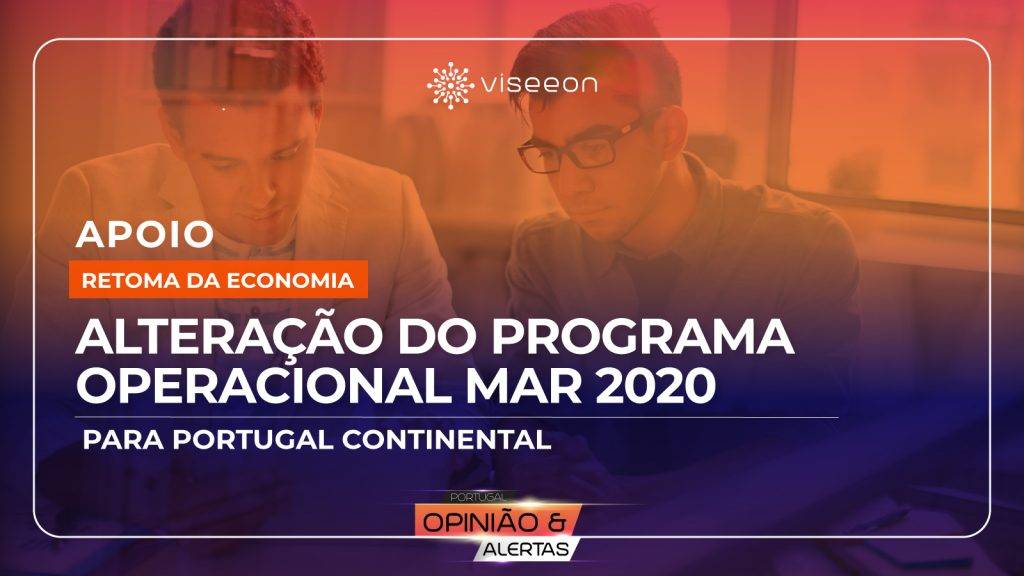 viseeon

APOIO

RETOMA DA ECONOMIA

ALTERAÇÃO DO PROGRAMA OPERACIONAL MAR 2020

PARA PORTUGAL CONTINENTAL

PORTUGAL
OPINIÃO &
ALERTAS